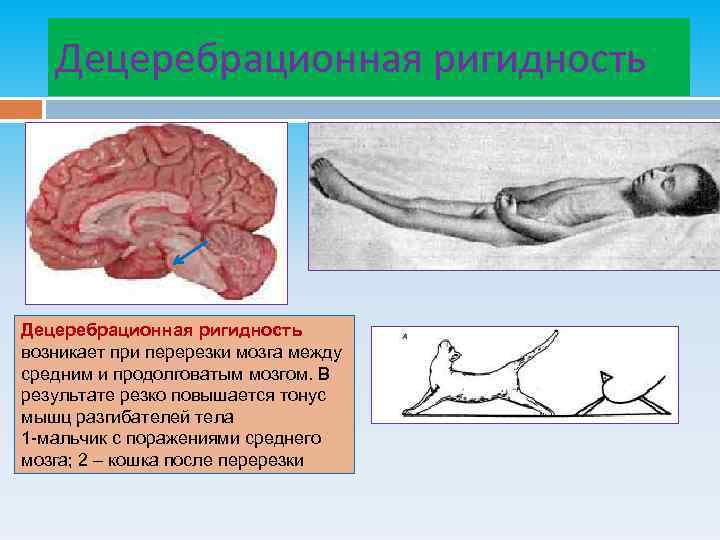 Децеребрационная ригидность

Децеребрационная ригидность возникает при перерезки мозга между средним и продолговатым мозгом. В результате резко повышается тонус мышц разгибателей тела
1-мальчик с поражениями среднего мозга; 2 – кошка после перерезки

A